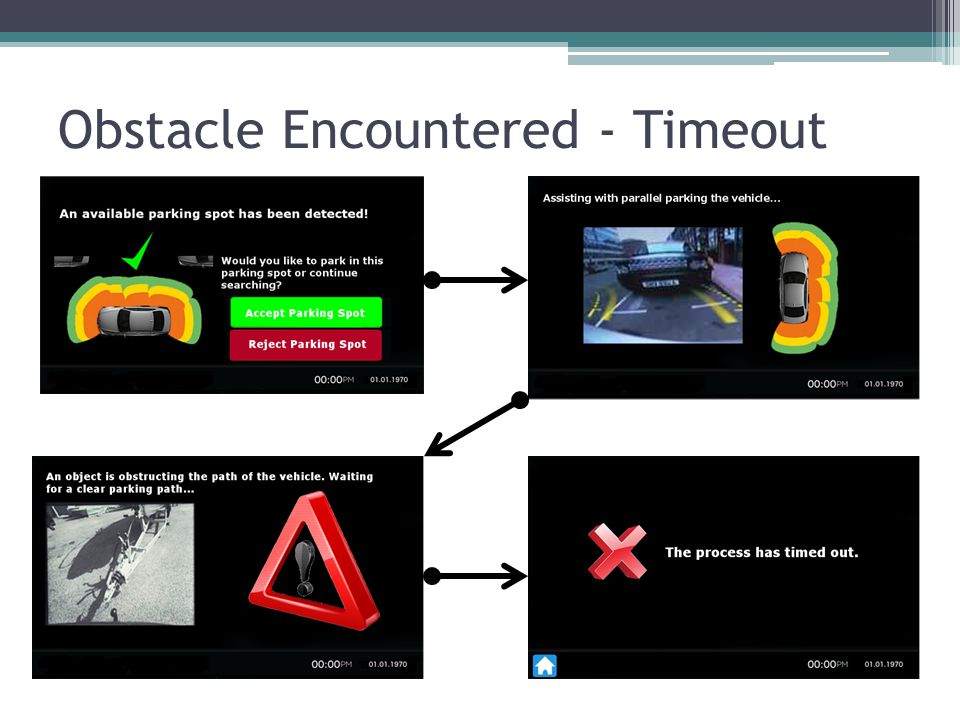 Obstacle Encountered - Timeout

An available parking spot has been detected!

Would you like to park in this parking spot or continue searching?

Accept Parking Spot

Reject Parking Spot

00:00PM 01.01.1970

Assisting with parallel parking the vehicle...

00:00PM 01.01.1970

An object is obstructing the path of the vehicle. Waiting for a clear parking path...

00:00PM 01.01.1970

The process has timed out.

00:00PM 01.01.1970